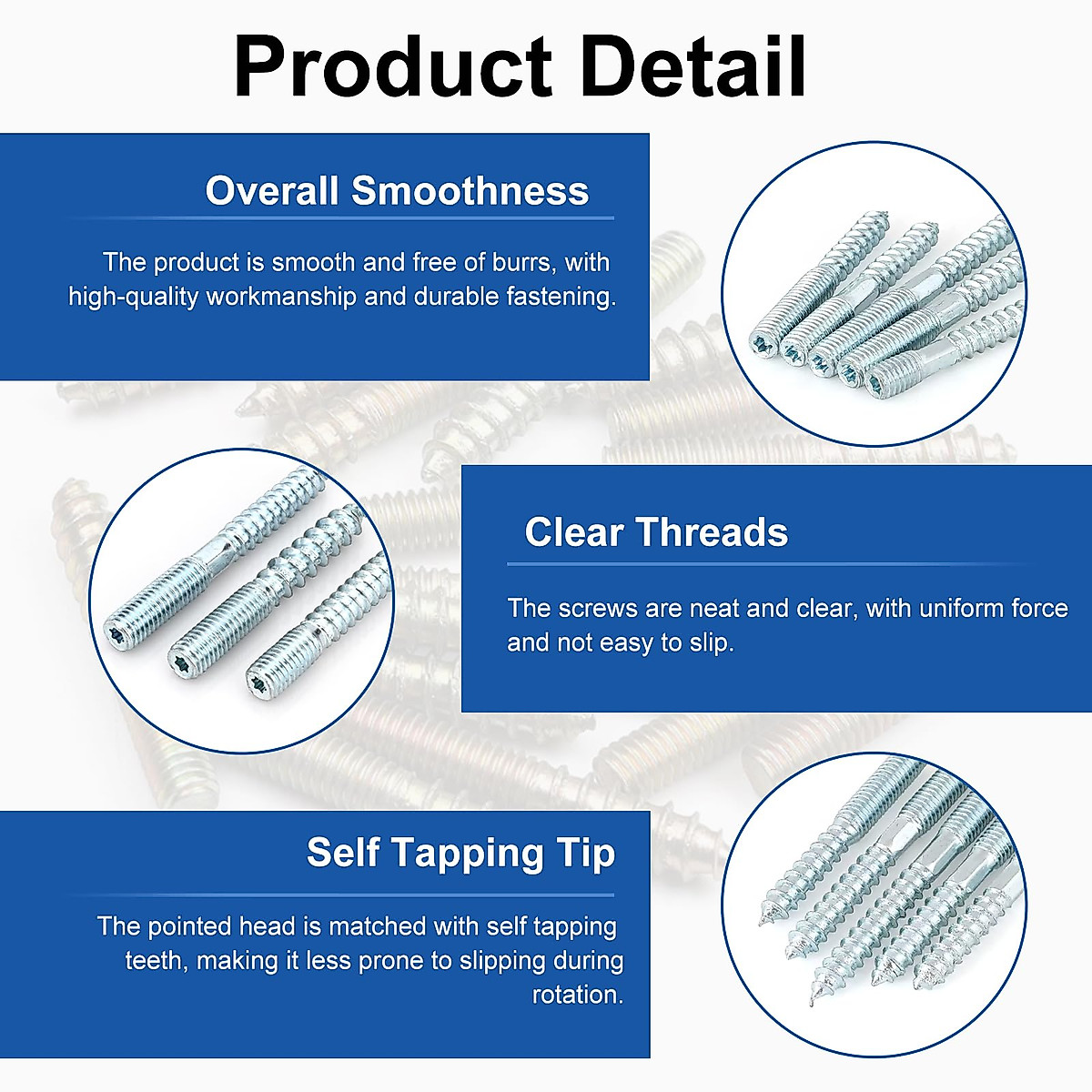 Product Detail

Overall Smoothness

The product is smooth and free of burrs, with high-quality workmanship and durable fastening.

Clear Threads

The screws are neat and clear, with uniform force and not easy to slip.

Self Tapping Tip

The pointed head is matched with self tapping teeth, making it less prone to slipping during rotation.